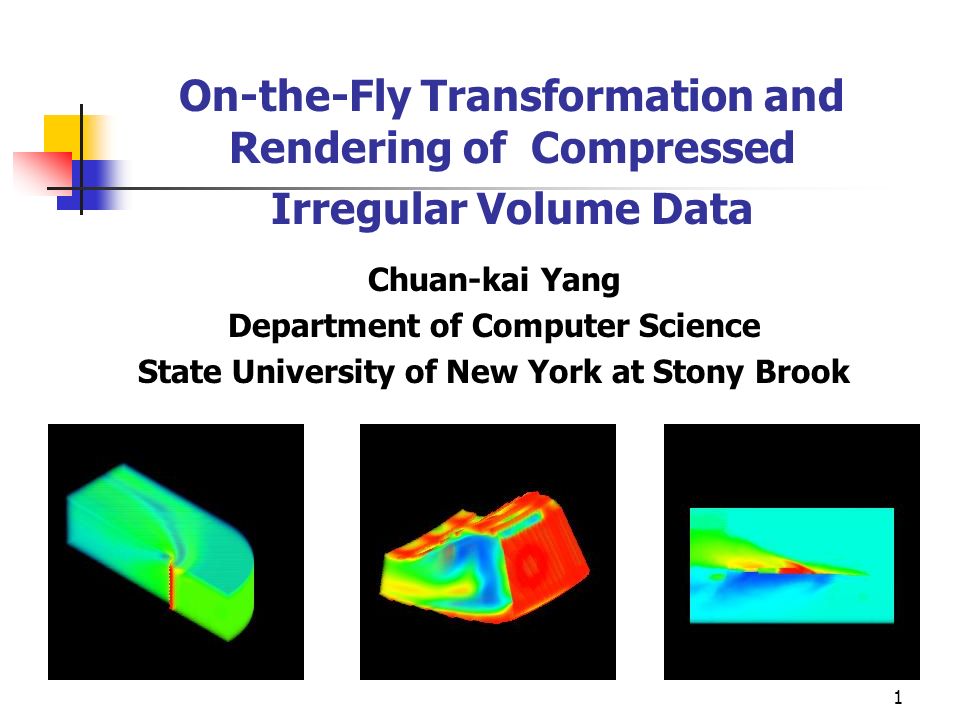 On-the-Fly Transformation and Rendering of Compressed Irregular Volume Data

Chuan-kai Yang
Department of Computer Science
State University of New York at Stony Brook

1